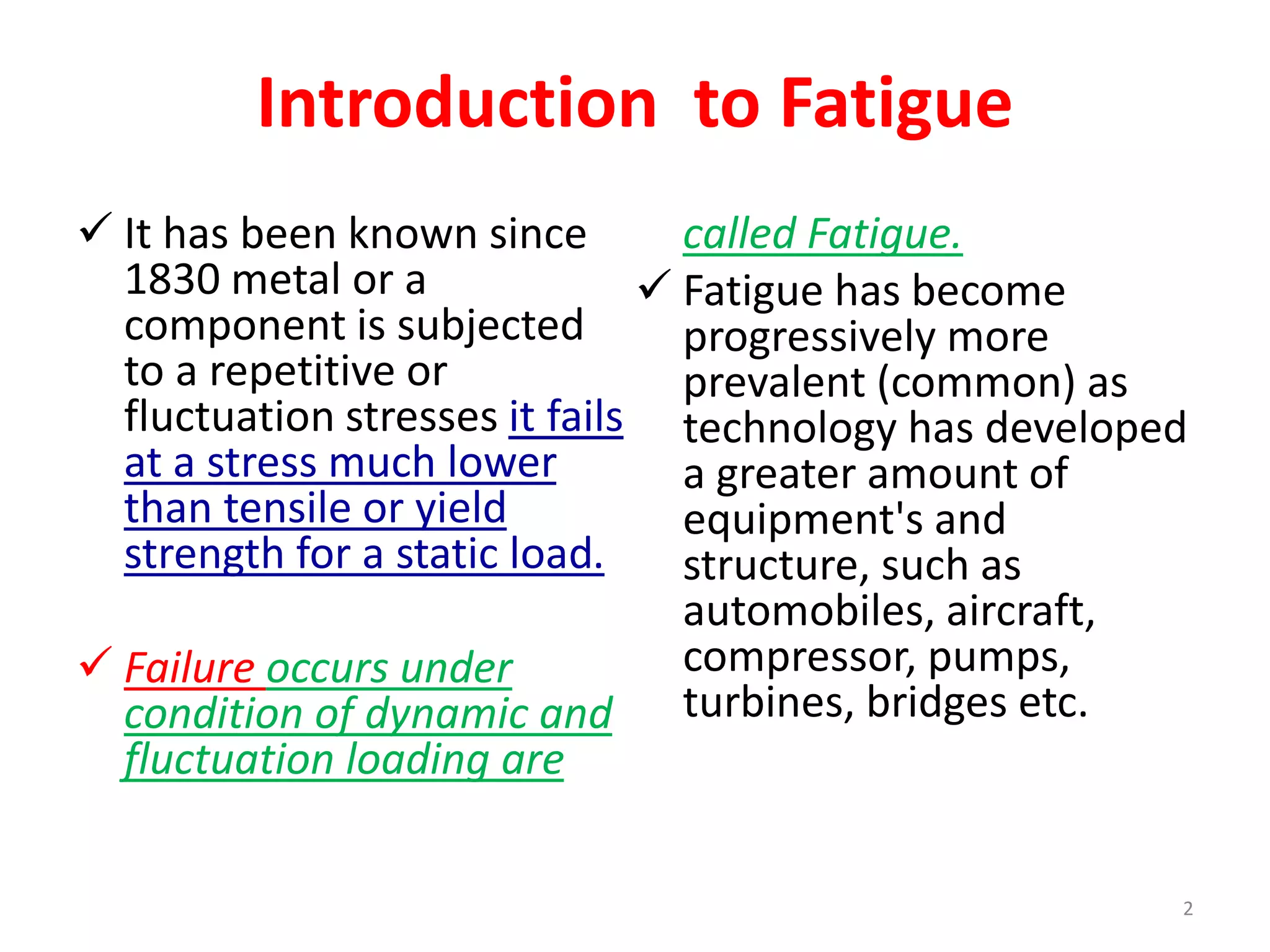 Introduction to Fatigue

✓ It has been known since 1830 metal or a component is subjected to a repetitive or fluctuation stresses it fails at a stress much lower than tensile or yield strength for a static load.

✓ Failure occurs under condition of dynamic and fluctuation loading are called Fatigue.

✓ Fatigue has become progressively more prevalent (common) as technology has developed a greater amount of equipment's and structure, such as automobiles, aircraft, compressor, pumps, turbines, bridges etc.

2